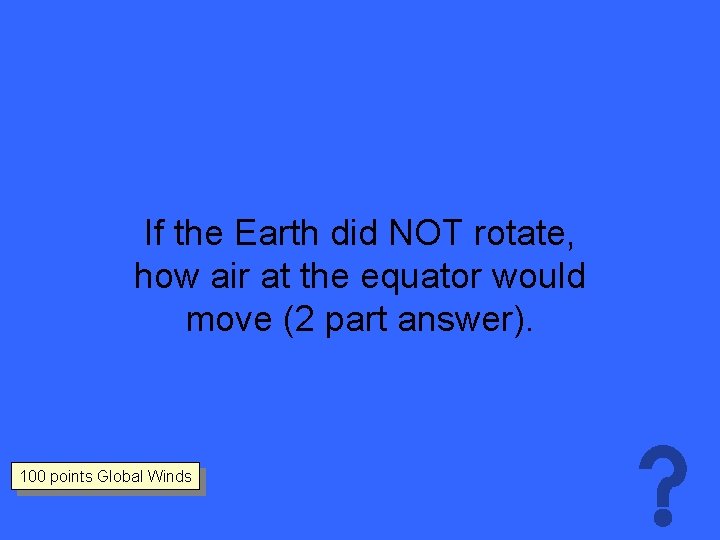 If the Earth did NOT rotate, how air at the equator would move (2 part answer).

100 points Global Winds

?